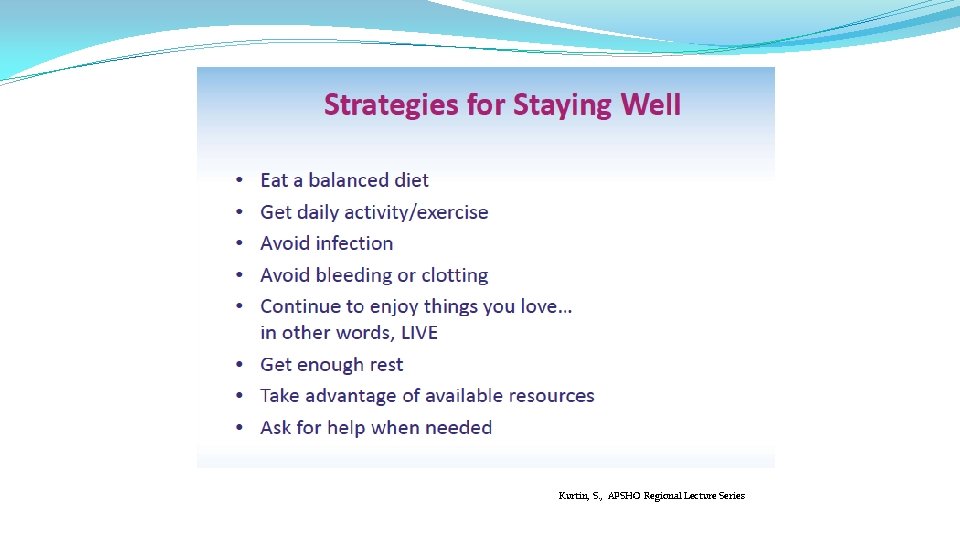 Strategies for Staying Well

• Eat a balanced diet
• Get daily activity/exercise
• Avoid infection
• Avoid bleeding or clotting
• Continue to enjoy things you love… in other words, LIVE
• Get enough rest
• Take advantage of available resources
• Ask for help when needed

Kurtin, S., APSHO Regional Lecture Series